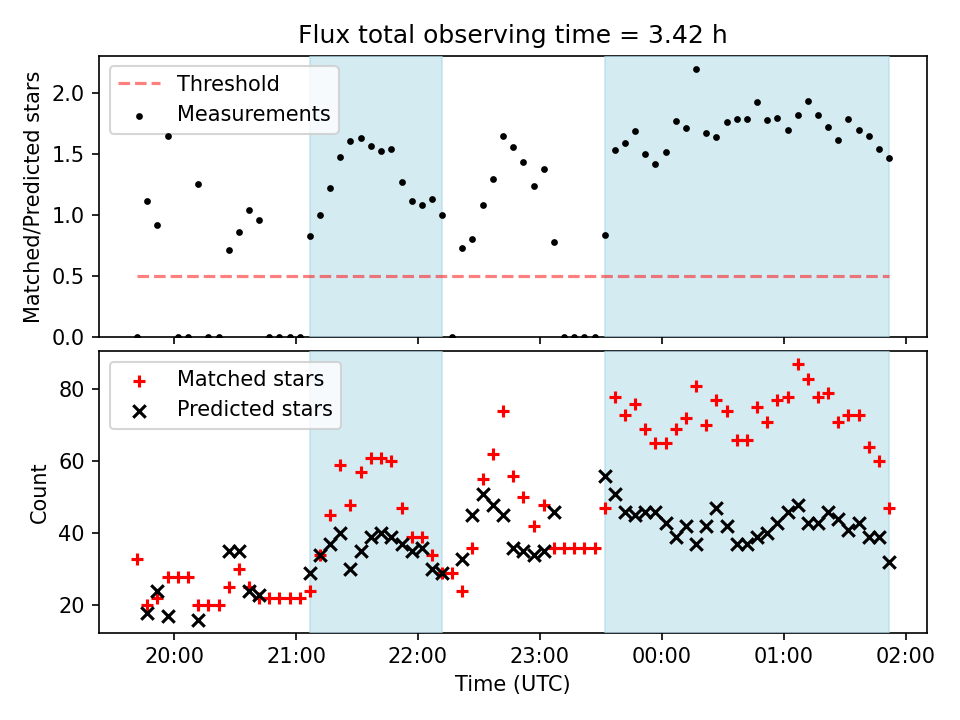 Flux total observing time = 3.42 h

Threshold
Measurements

Matched/Predicted stars

2.0
1.5
1.0
0.5
0.0

Matched stars
Predicted stars

Count

80
60
40
20

20:00
21:00
22:00
23:00
00:00
01:00
02:00

Time (UTC)